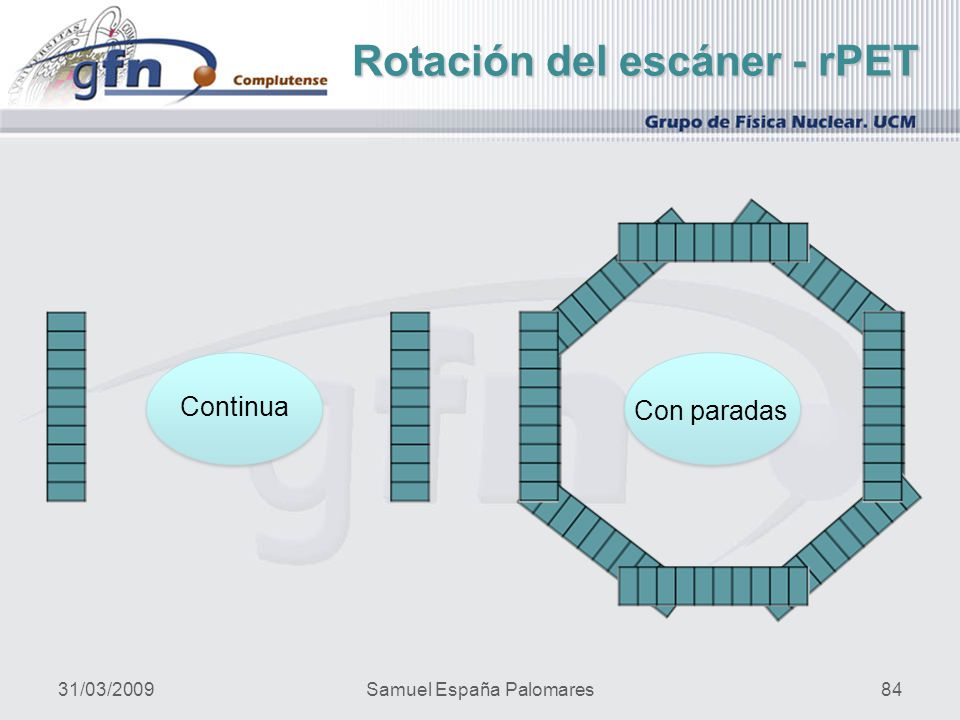 gfn Complutense

Rotación del escáner - rPET

Grupo de Física Nuclear. UCM

Continua

Con paradas

31/03/2009

Samuel España Palomares

84